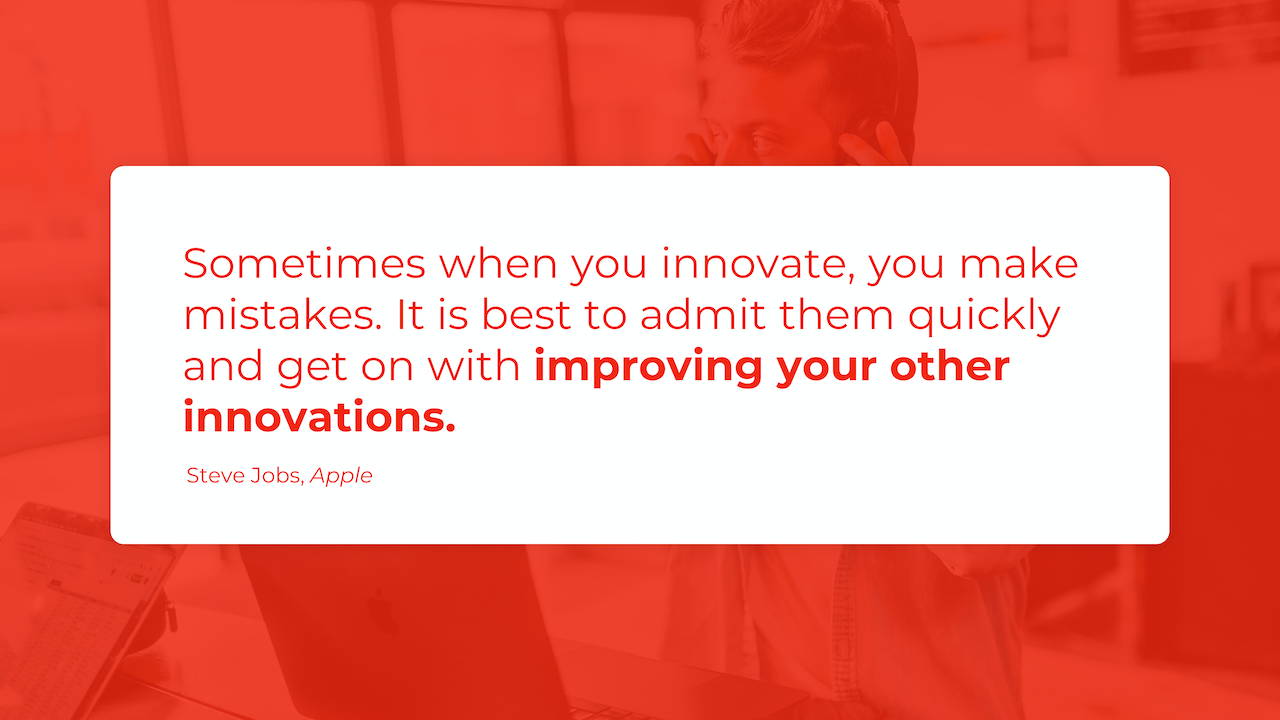 Sometimes when you innovate, you make mistakes. It is best to admit them quickly and get on with improving your other innovations.

Steve Jobs, Apple